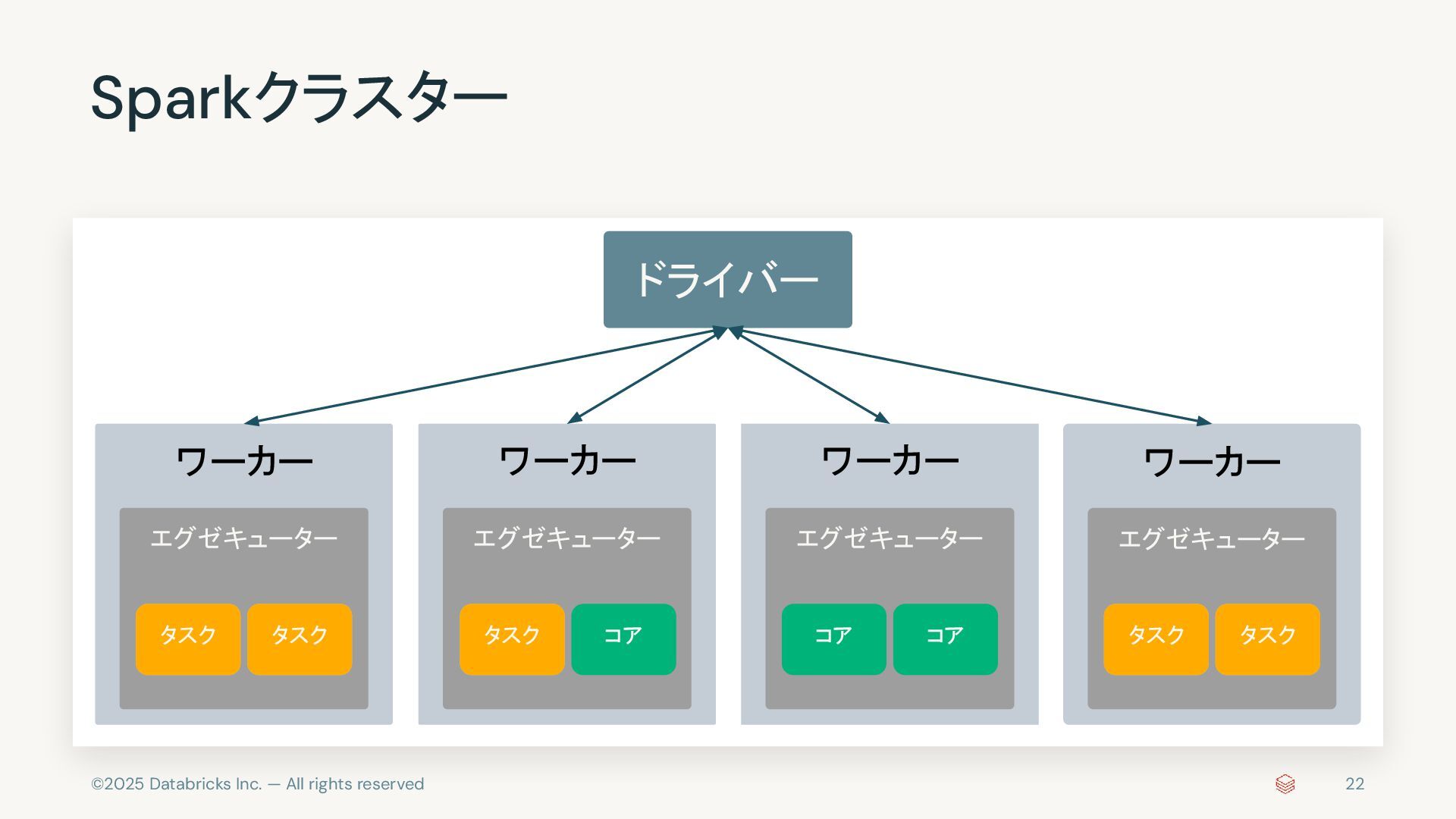 Sparkクラスター

ドライバー

ワーカー
エグゼキューター
タスク
タスク

ワーカー
エグゼキューター
タスク
コア

ワーカー
エグゼキューター
コア
コア

ワーカー
エグゼキューター
タスク
タスク

©2025 Databricks Inc. — All rights reserved

22